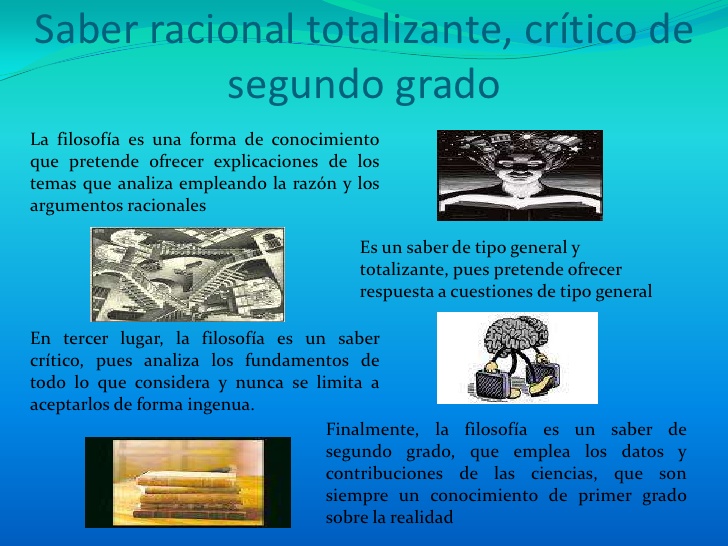 Saber racional totalizante, crítico de segundo grado

La filosofía es una forma de conocimiento que pretende ofrecer explicaciones de los temas que analiza empleando la razón y los argumentos racionales

Es un saber de tipo general y totalizante, pues pretende ofrecer respuesta a cuestiones de tipo general

En tercer lugar, la filosofía es un saber crítico, pues analiza los fundamentos de todo lo que considera y nunca se limita a aceptarlos de forma ingenua.

Finalmente, la filosofía es un saber de segundo grado, que emplea los datos y contribuciones de las ciencias, que son siempre un conocimiento de primer grado sobre la realidad